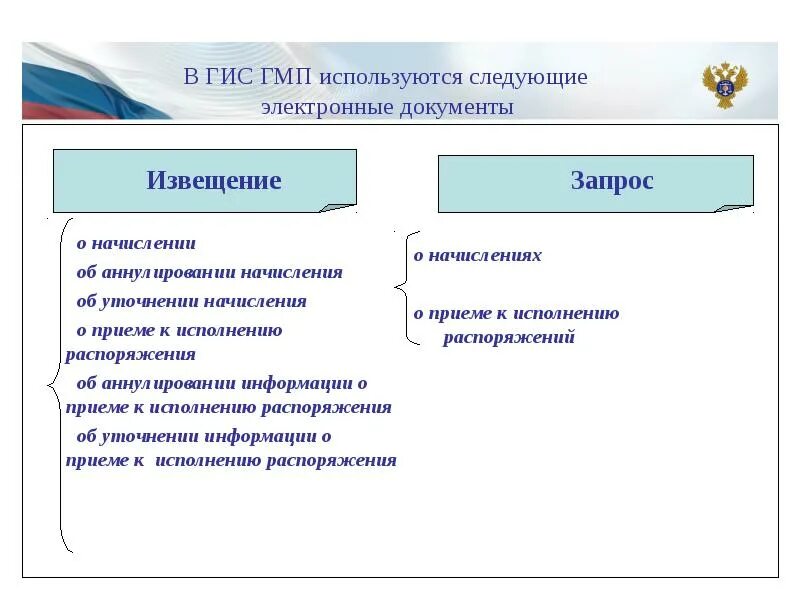 В ГИС ГМП используются следующие электронные документы

Извещение

о начислении

об аннулировании начисления

об уточнении начисления

о приеме к исполнению распоряжения

об аннулировании информации о приеме к исполнению распоряжения

об уточнении информации о приеме к исполнению распоряжения

Запрос

о начислениях

о приеме к исполнению распоряжений